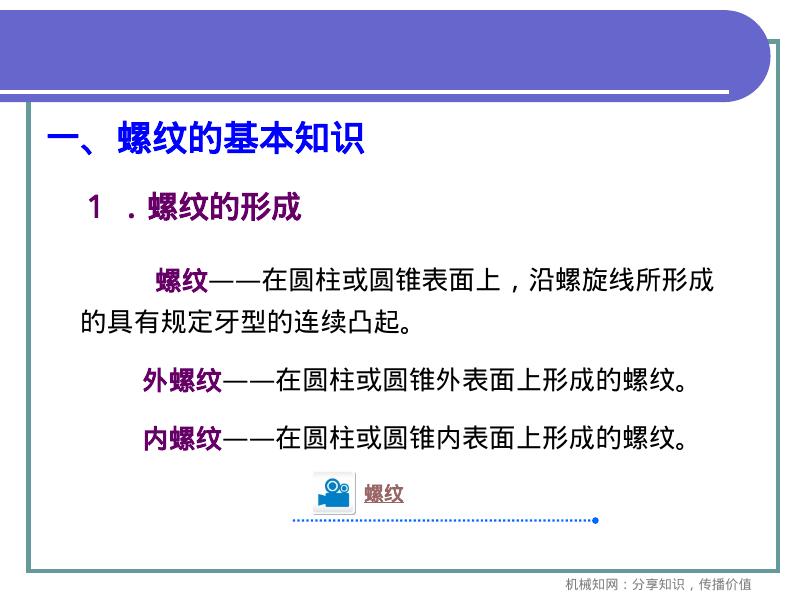 一、螺纹的基本知识

1 ．螺纹的形成

螺纹——在圆柱或圆锥表面上，沿螺旋线所形成的具有规定牙型的连续凸起。

外螺纹——在圆柱或圆锥外表面上形成的螺纹。

内螺纹——在圆柱或圆锥内表面上形成的螺纹。

螺纹

机械知网：分享知识，传播价值